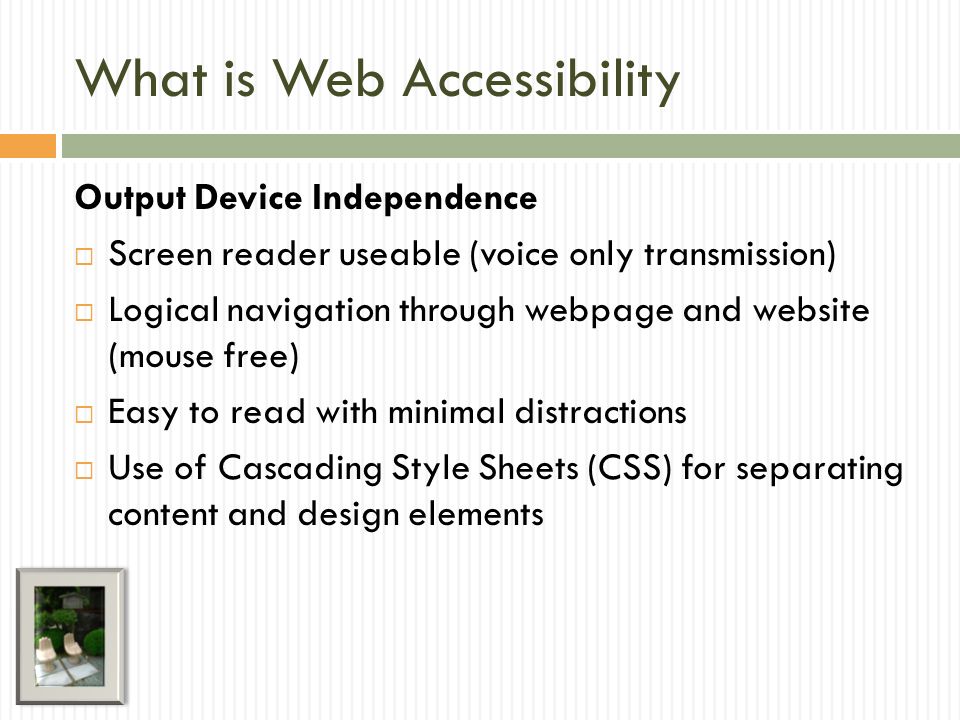 What is Web Accessibility

Output Device Independence

□ Screen reader useable (voice only transmission)

□ Logical navigation through webpage and website (mouse free)

□ Easy to read with minimal distractions

□ Use of Cascading Style Sheets (CSS) for separating content and design elements